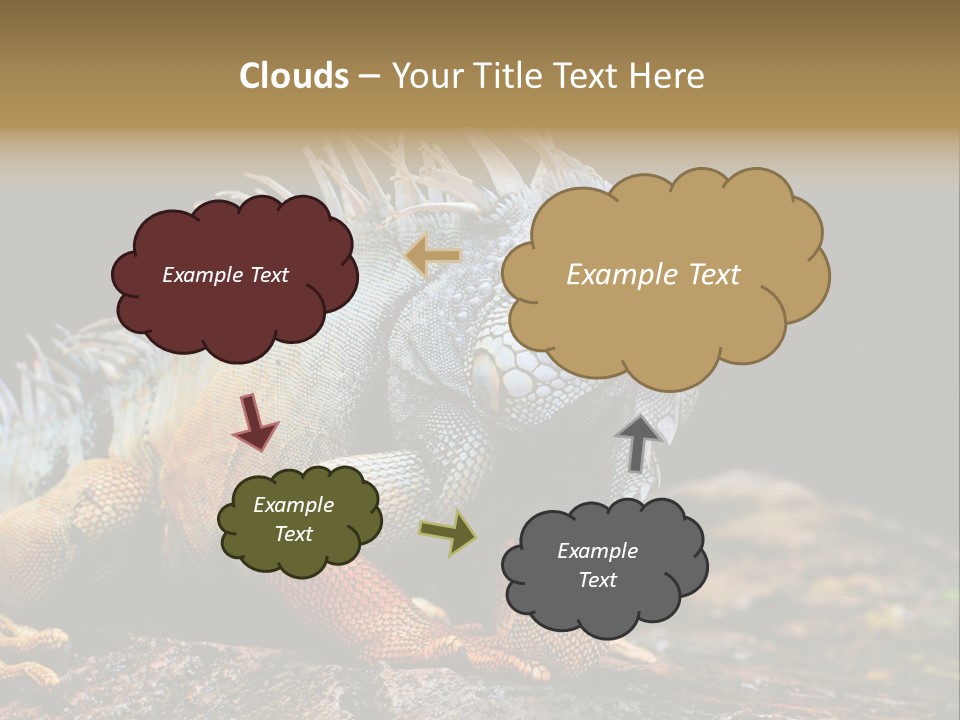 Clouds – Your Title Text Here

Example Text

Example Text

Example Text

Example Text